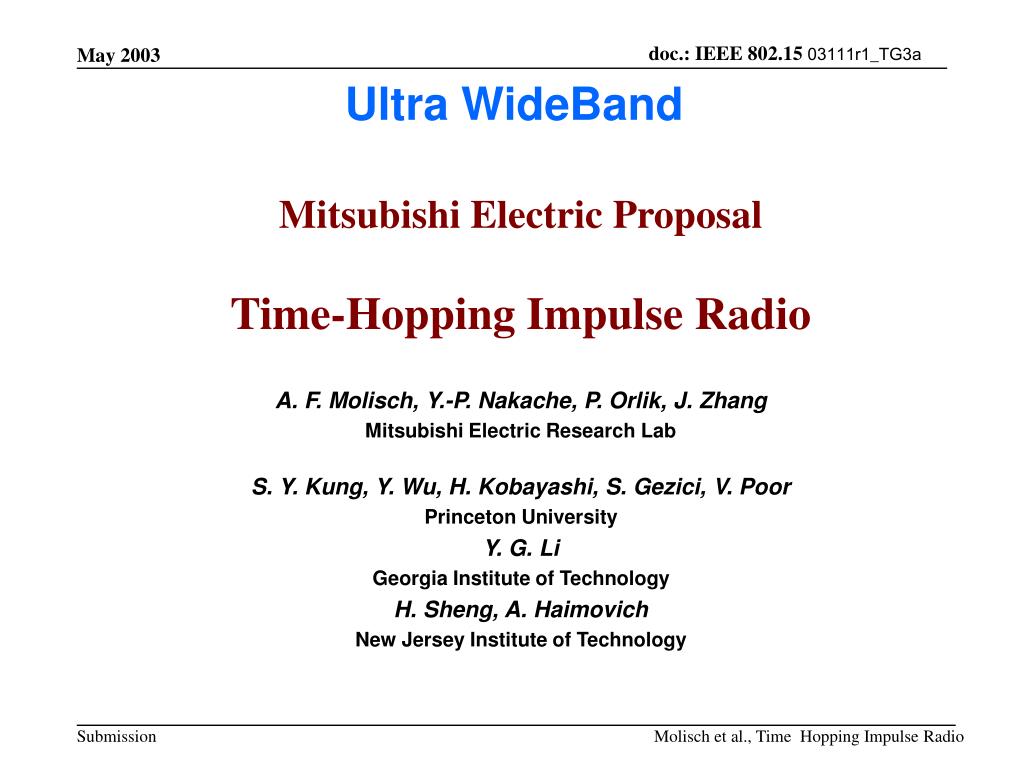 May 2003

doc.: IEEE 802.15 03111r1_TG3a

Ultra WideBand

Mitsubishi Electric Proposal

Time-Hopping Impulse Radio

A. F. Molisch, Y.-P. Nakache, P. Orlik, J. Zhang
Mitsubishi Electric Research Lab

S. Y. Kung, Y. Wu, H. Kobayashi, S. Gezici, V. Poor
Princeton University
Y. G. Li
Georgia Institute of Technology
H. Sheng, A. Haimovich
New Jersey Institute of Technology

Submission

Molisch et al., Time Hopping Impulse Radio